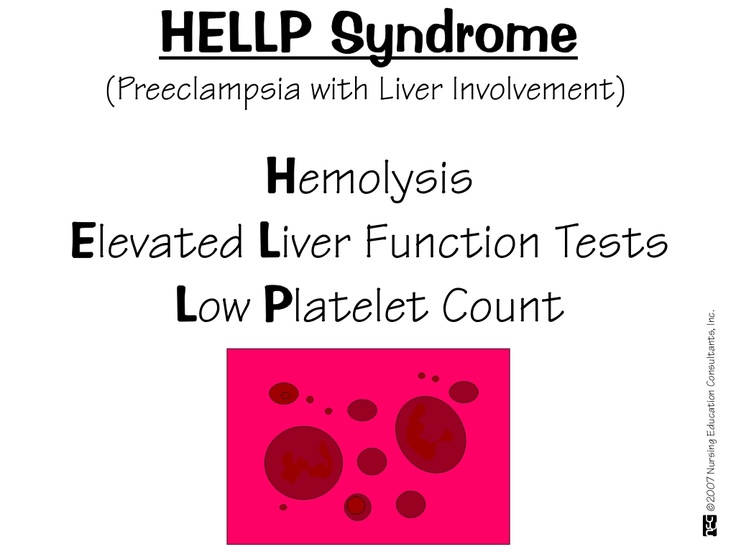 HELLP Syndrome

(Preeclampsia with Liver Involvement)

Hemolysis
Elevated Liver Function Tests
Low Platelet Count

©2007 Nursing Education Consultants, Inc.